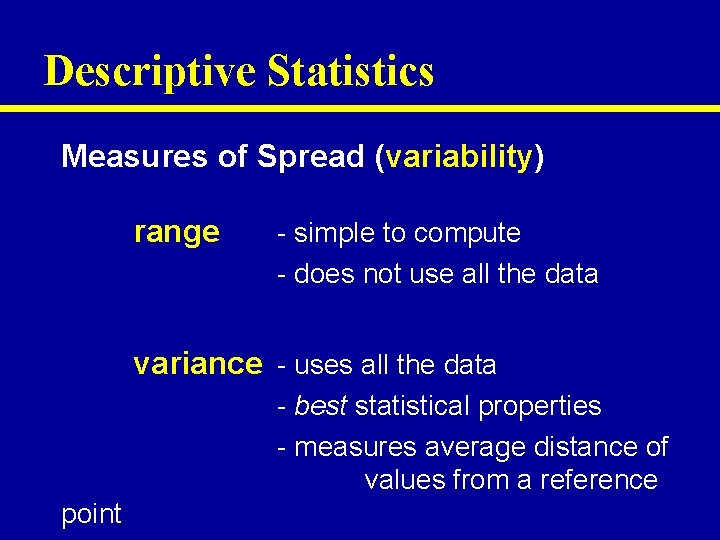 Descriptive Statistics

Measures of Spread (variability)

range - simple to compute
- does not use all the data

variance - uses all the data
- best statistical properties
- measures average distance of values from a reference point